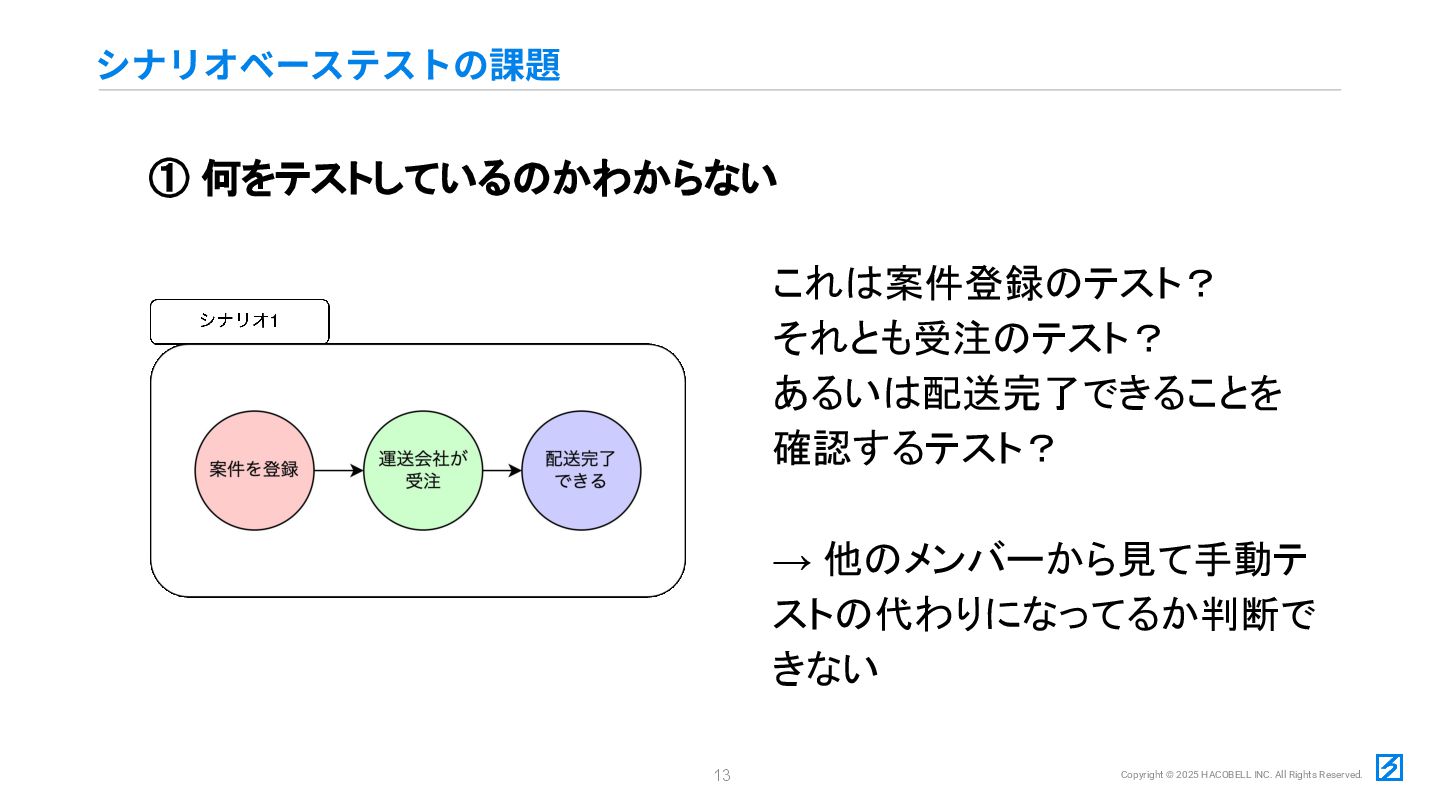 シナリオベーステストの課題

① 何をテストしているのかわからない

シナリオ1

案件を登録

運送会社が受注

配送完了できる

これは案件登録のテスト？
それとも受注のテスト？
あるいは配送完了できることを確認するテスト？

→ 他のメンバーから見て手動テストの代わりになってるか判断できない

13

Copyright © 2025 HACOBELL INC. All Rights Reserved.